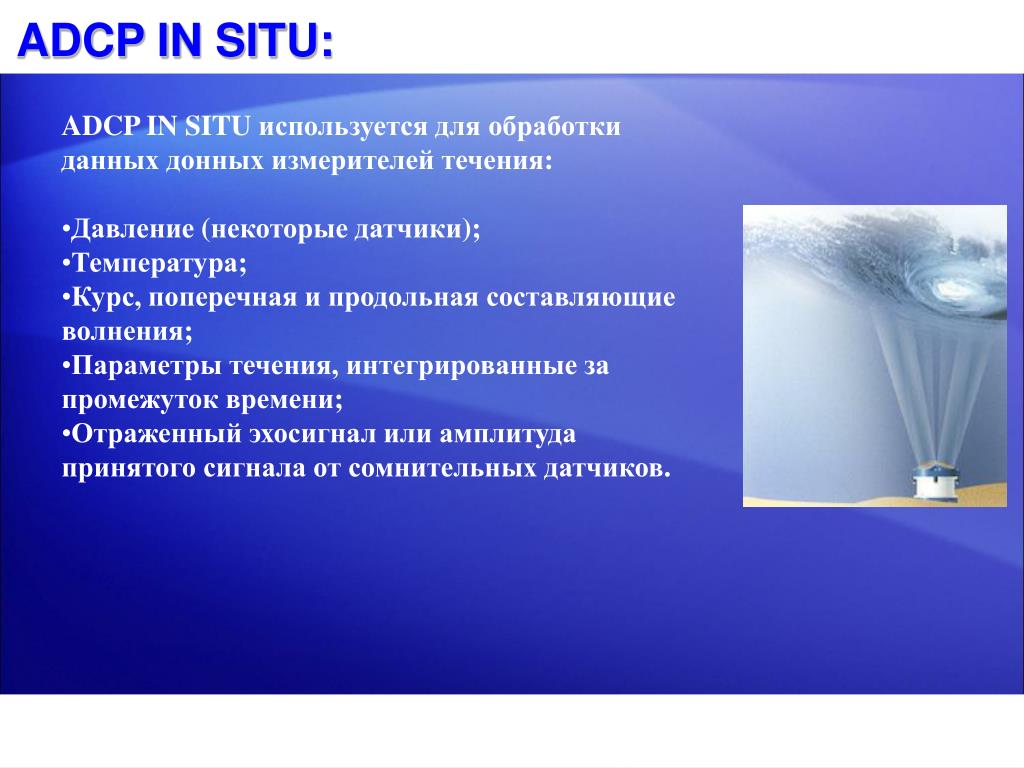 ADCP IN SITU:

ADCP IN SITU используется для обработки данных донных измерителей течения:

•Давление (некоторые датчики);
•Температура;
•Курс, поперечная и продольная составляющие волнения;
•Параметры течения, интегрированные за промежуток времени;
•Отраженный эхосигнал или амплитуда принятого сигнала от сомнительных датчиков.